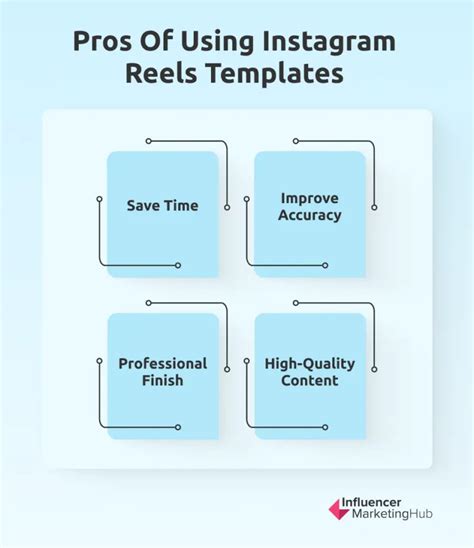 Pros Of Using Instagram Reels Templates

Save Time

Improve Accuracy

Professional Finish

High-Quality Content

Influencer MarketingHub